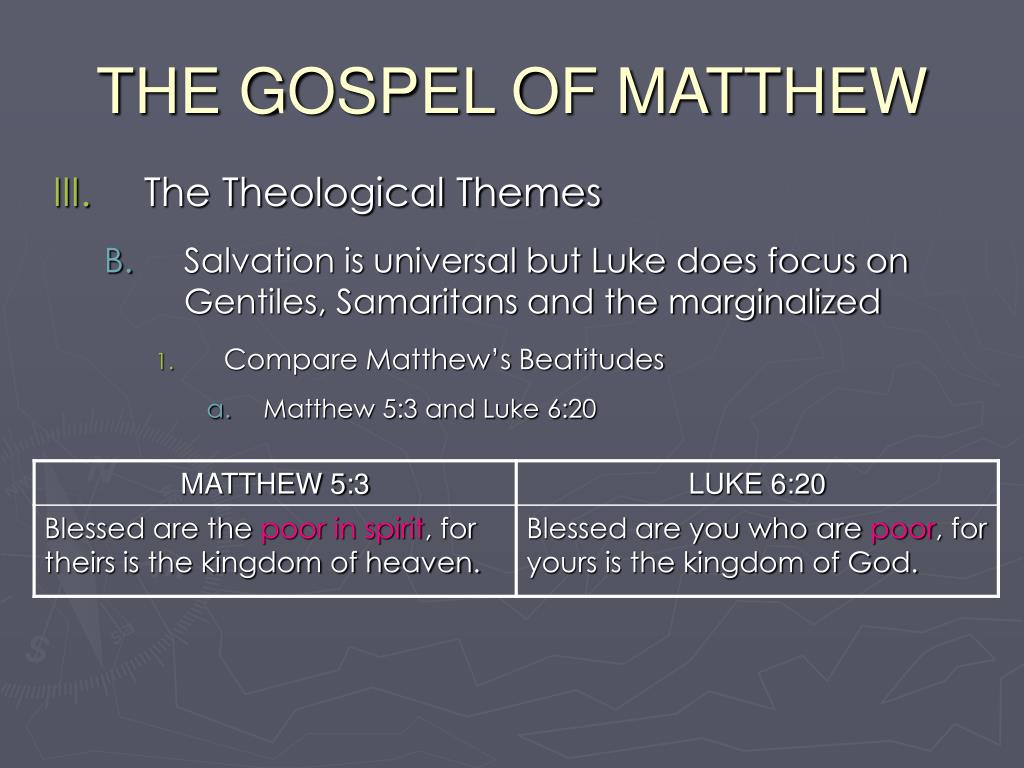 THE GOSPEL OF MATTHEW

III. The Theological Themes

B. Salvation is universal but Luke does focus on Gentiles, Samaritans and the marginalized

1. Compare Matthew's Beatitudes

a. Matthew 5:3 and Luke 6:20

| MATTHEW 5:3 | LUKE 6:20 |
|---|---|
| Blessed are the poor in spirit, for theirs is the kingdom of heaven. | Blessed are you who are poor, for yours is the kingdom of God. |